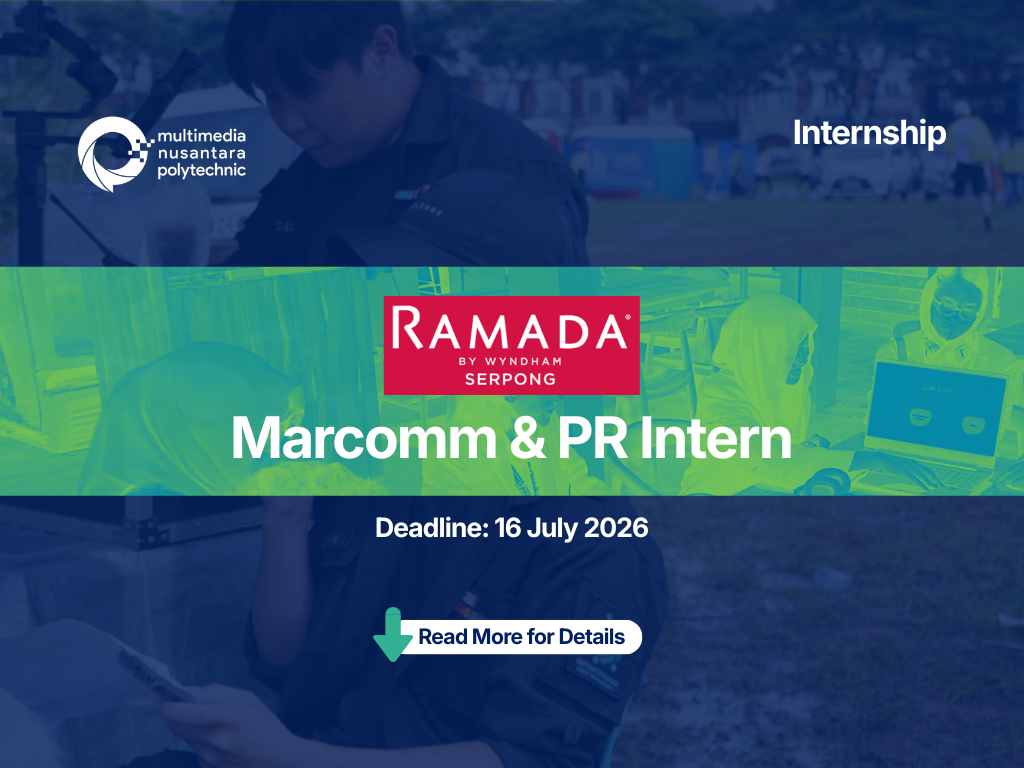 multimedia nusantara polytechnic

Internship

RAMADA®
BY WYNDHAM
SERPONG

Marcomm & PR Intern

Deadline: 16 July 2026

Read More for Details